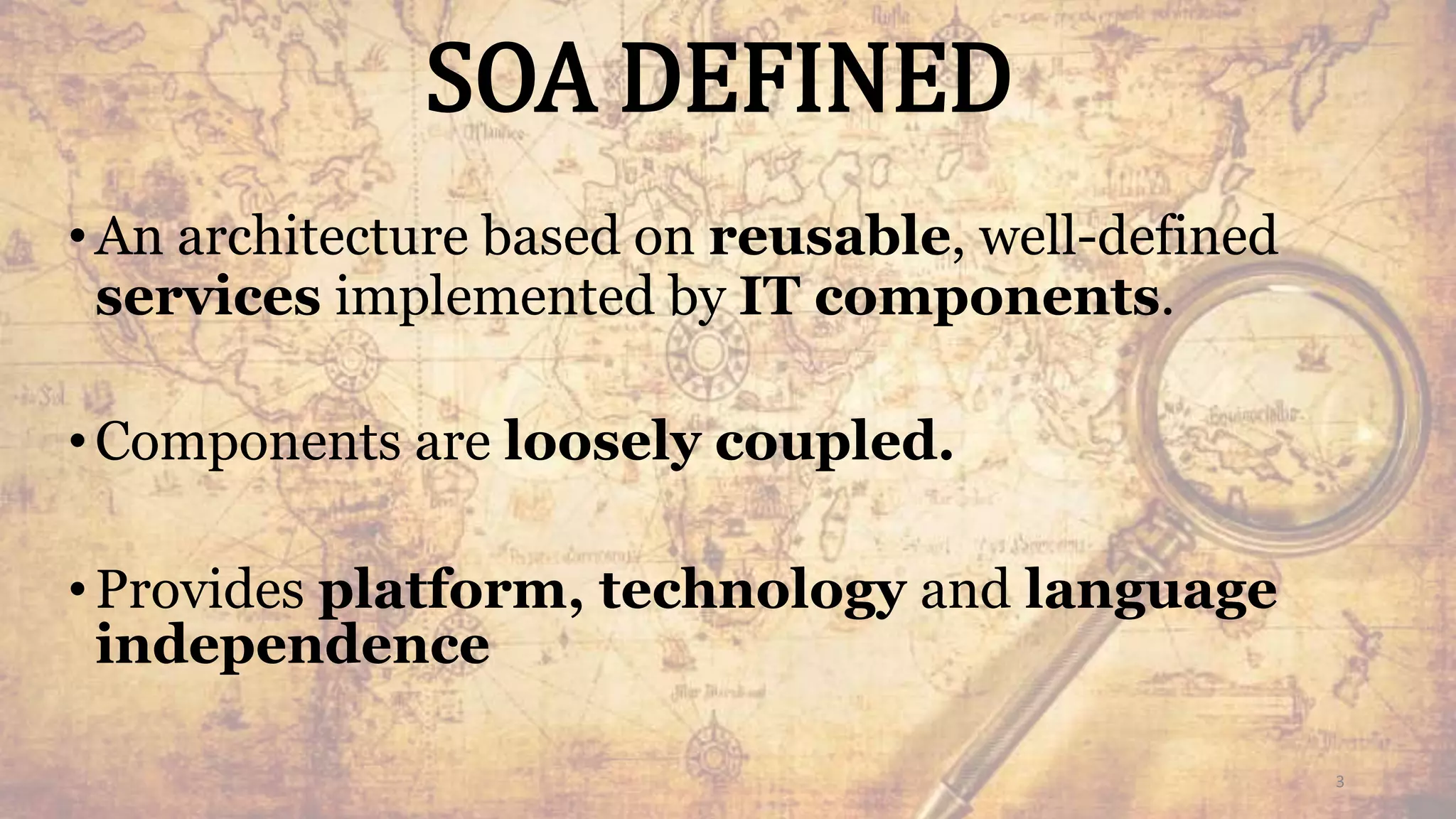 SOA DEFINED

• An architecture based on reusable, well-defined services implemented by IT components.

• Components are loosely coupled.

• Provides platform, technology and language independence

3